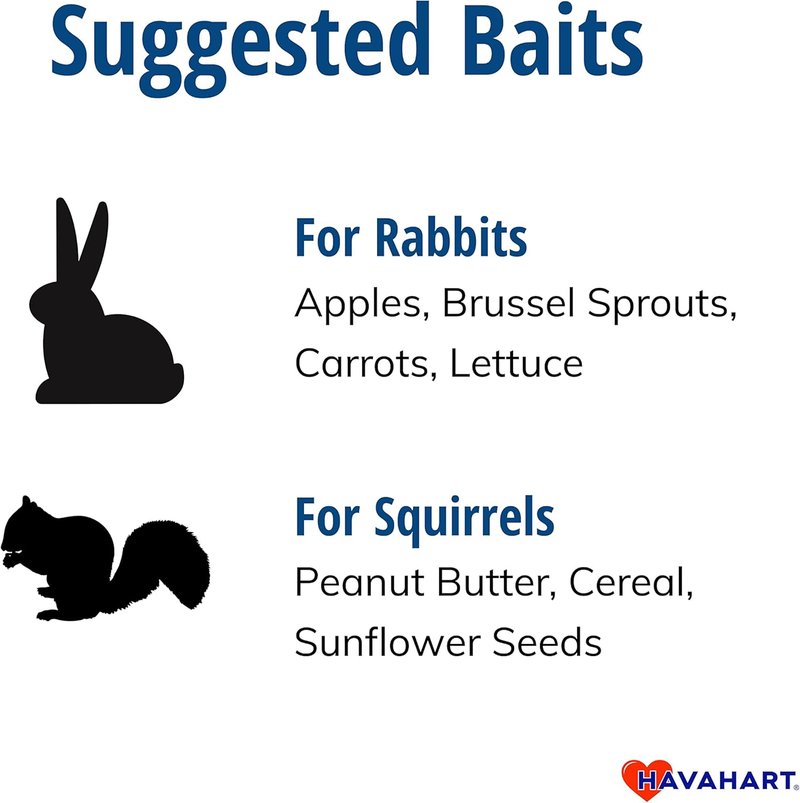 Suggested Baits

For Rabbits
Apples, Brussel Sprouts, Carrots, Lettuce

For Squirrels
Peanut Butter, Cereal, Sunflower Seeds

HAVAHART®